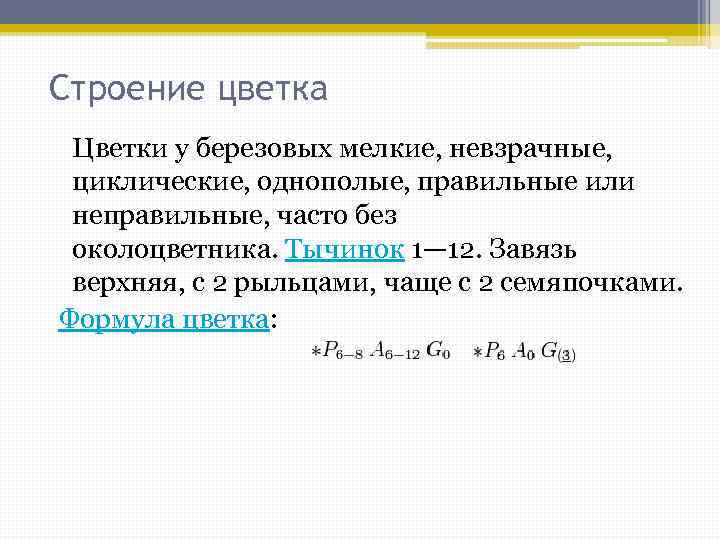 Строение цветка

Цветки у березовых мелкие, невзрачные, циклические, однополые, правильные или неправильные, часто без околоцветника. Тычинок 1—12. Завязь верхняя, с 2 рыльцами, чаще с 2 семяпочками.

Формула цветка:

$*P_{6-8}\ A_{6-12}\ G_0 \quad *P_6\ A_0\ G_{(\underline{3})}$